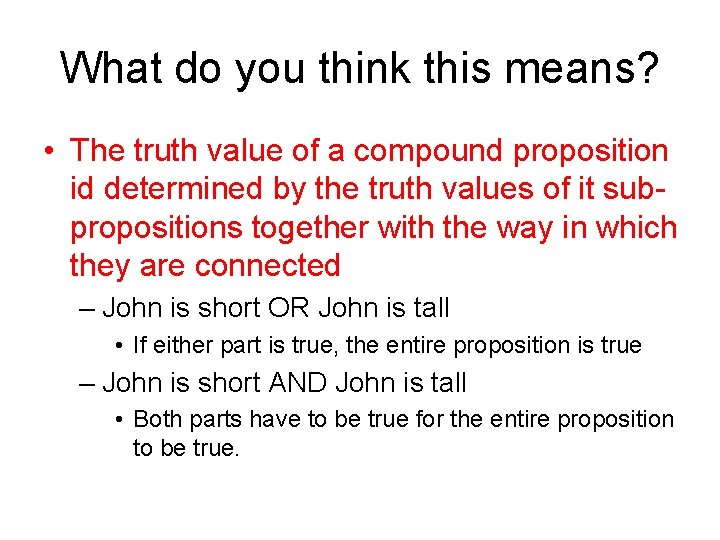 What do you think this means?

• The truth value of a compound proposition id determined by the truth values of it sub-propositions together with the way in which they are connected

– John is short OR John is tall

• If either part is true, the entire proposition is true

– John is short AND John is tall

• Both parts have to be true for the entire proposition to be true.